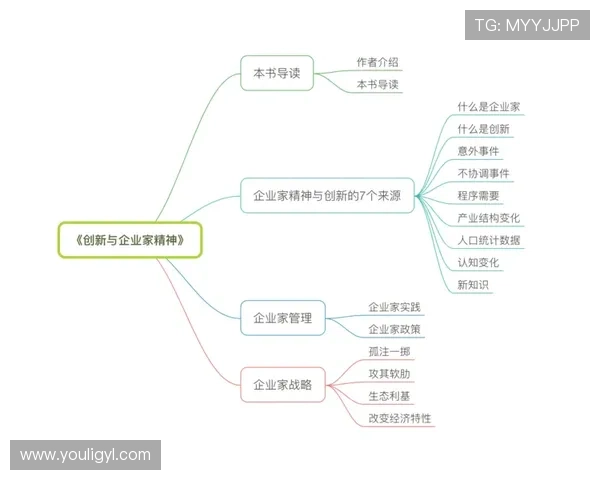 TG: MYYJJPP

《创新与企业家精神》

本书导读
作者介绍
本书导读

企业家精神与创新的7个来源
什么是企业家
什么是创新
意外事件
不协调事件
程序需要
产业结构变化
人口统计数据
认知变化
新知识

企业家管理
企业家实践
企业家政策

企业家战略
孤注一掷
攻其软肋
生态利基
改变经济特性

www.youligyl.com